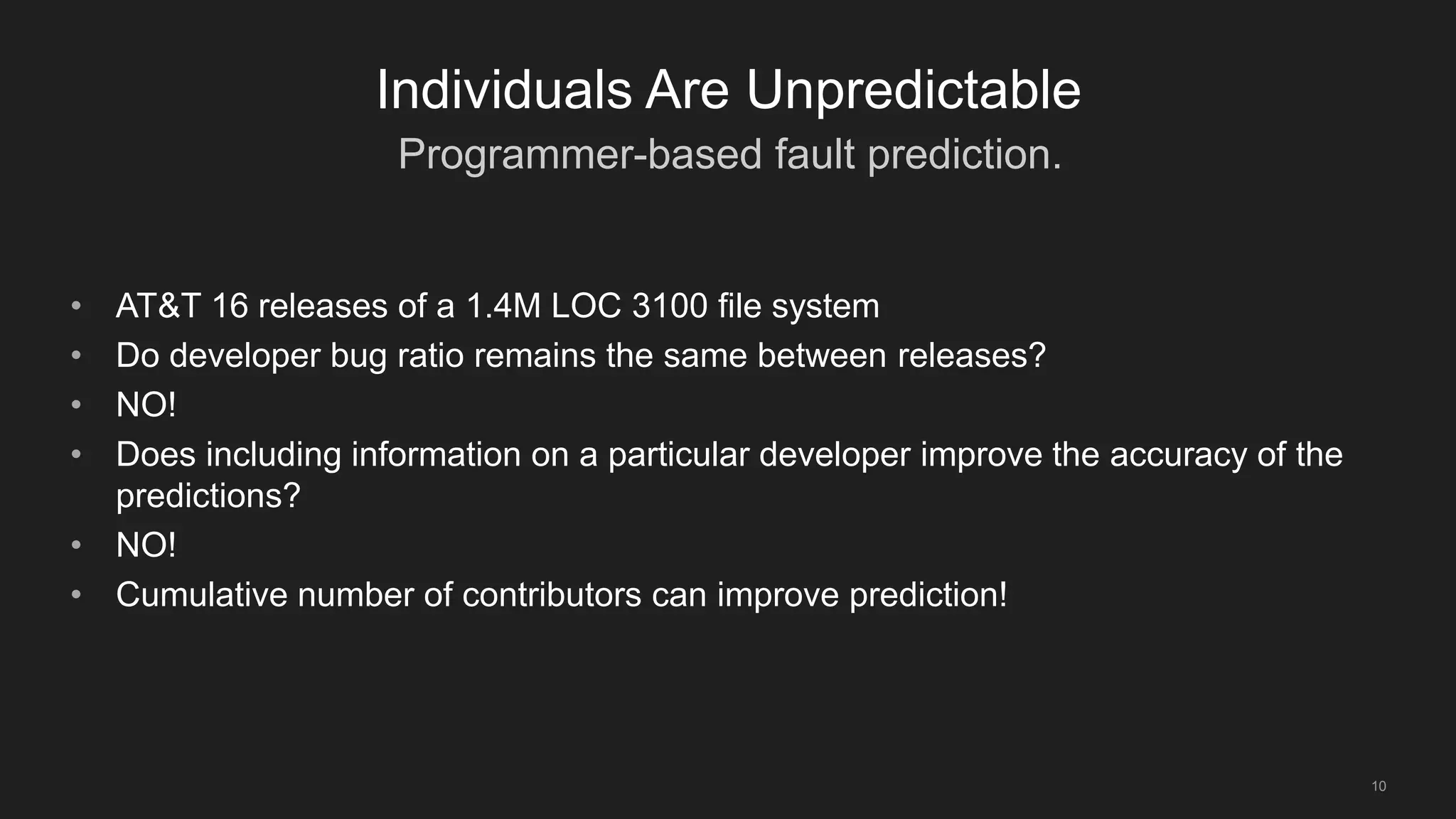 Individuals Are Unpredictable
Programmer-based fault prediction.

• AT&T 16 releases of a 1.4M LOC 3100 file system
• Do developer bug ratio remains the same between releases?
• NO!
• Does including information on a particular developer improve the accuracy of the predictions?
• NO!
• Cumulative number of contributors can improve prediction!

10